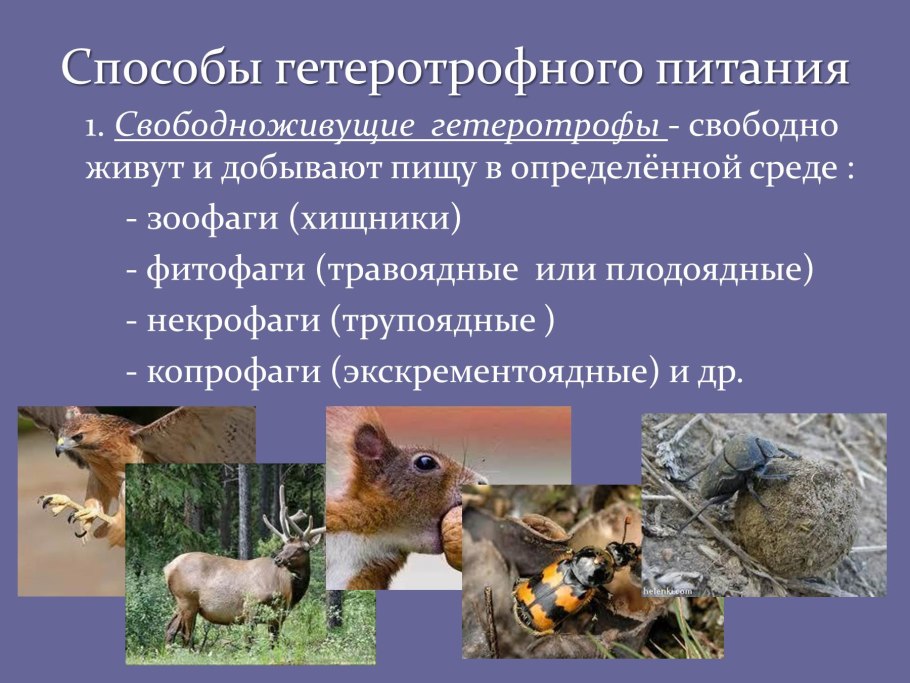 Способы гетеротрофного питания

1. Свободноживущие гетеротрофы - свободно живут и добывают пищу в определённой среде :

- зоофаги (хищники)

- фитофаги (травоядные или плодоядные)

- некрофаги (трупоядные )

- копрофаги (экскрементоядные) и др.

helenk.com